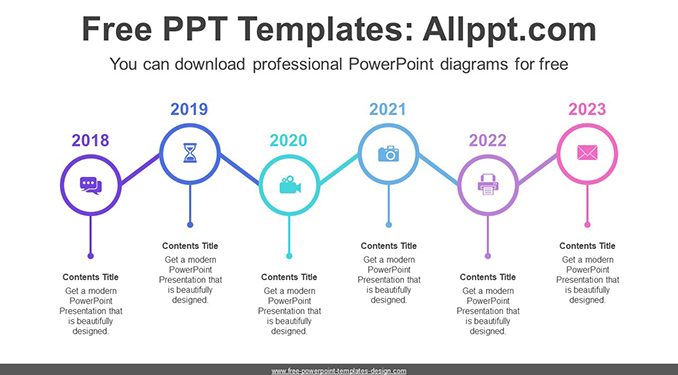 Free PPT Templates: Allppt.com

You can download professional PowerPoint diagrams for free

2018

Contents Title

Get a modern PowerPoint Presentation that is beautifully designed.

2019

Contents Title

Get a modern PowerPoint Presentation that is beautifully designed.

2020

Contents Title

Get a modern PowerPoint Presentation that is beautifully designed.

2021

Contents Title

Get a modern PowerPoint Presentation that is beautifully designed.

2022

Contents Title

Get a modern PowerPoint Presentation that is beautifully designed.

2023

Contents Title

Get a modern PowerPoint Presentation that is beautifully designed.

www.free-powerpoint-templates-design.com